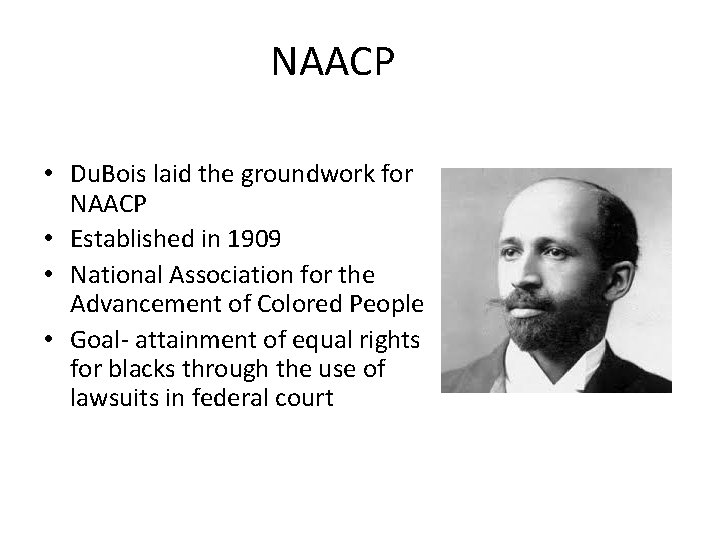 NAACP

• DuBois laid the groundwork for NAACP
• Established in 1909
• National Association for the Advancement of Colored People
• Goal- attainment of equal rights for blacks through the use of lawsuits in federal court